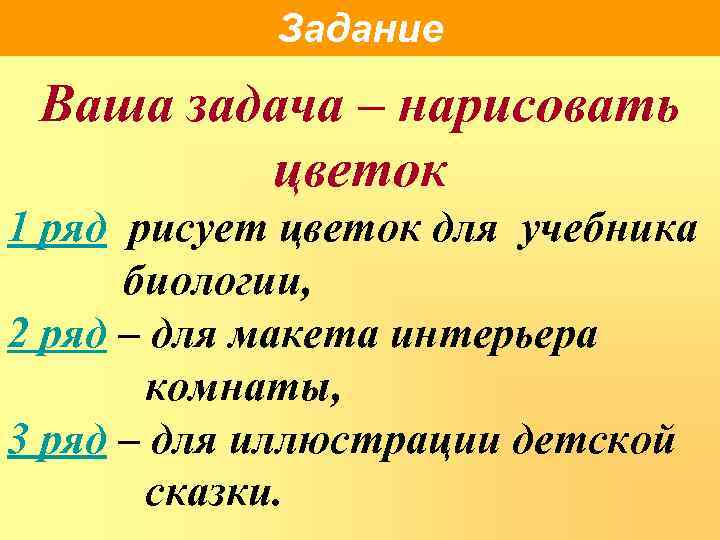 Задание

Ваша задача – нарисовать цветок

1 ряд рисует цветок для учебника биологии,

2 ряд – для макета интерьера комнаты,

3 ряд – для иллюстрации детской сказки.